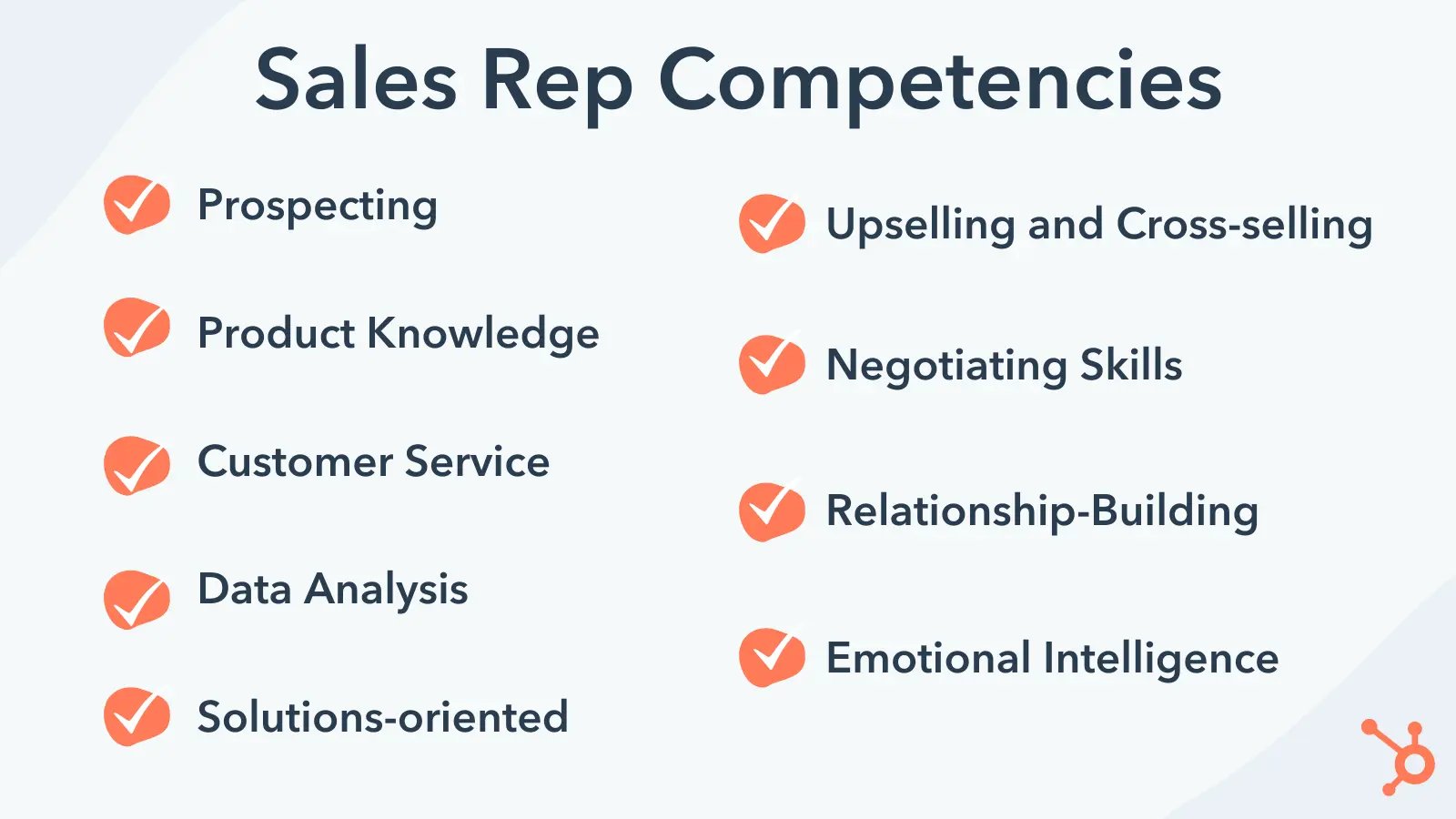 Sales Rep Competencies

Prospecting

Product Knowledge

Customer Service

Data Analysis

Solutions-oriented

Upselling and Cross-selling

Negotiating Skills

Relationship-Building

Emotional Intelligence